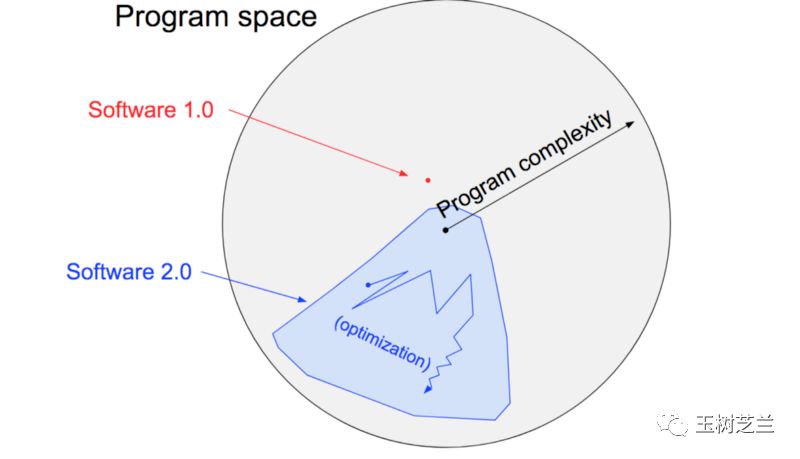 Program space

Software 1.0

Program complexity

Software 2.0

(optimization)

玉树芝兰